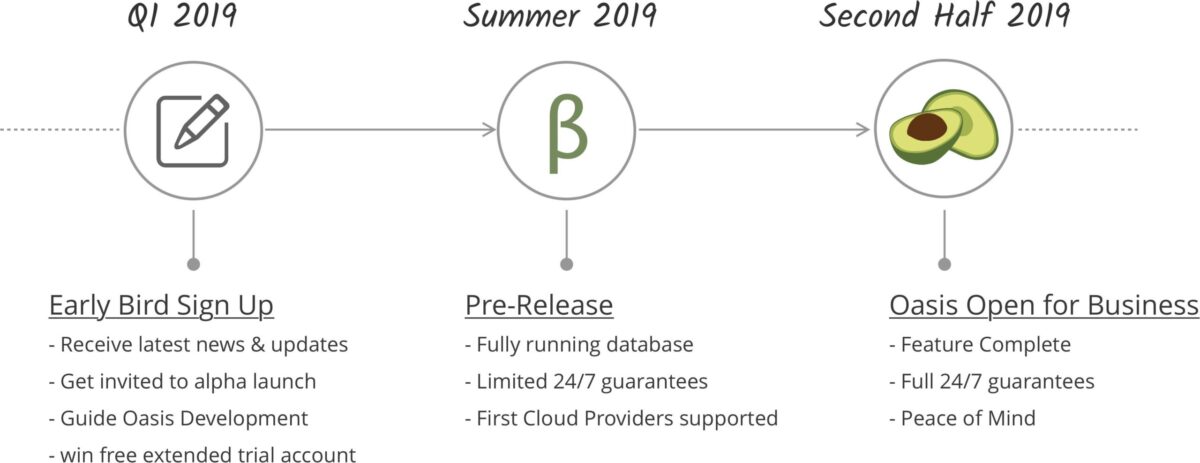 Q1 2019

Early Bird Sign Up
- Receive latest news & updates
- Get invited to alpha launch
- Guide Oasis Development
- win free extended trial account

Summer 2019

β

Pre-Release
- Fully running database
- Limited 24/7 guarantees
- First Cloud Providers supported

Second Half 2019

Oasis Open for Business
- Feature Complete
- Full 24/7 guarantees
- Peace of Mind